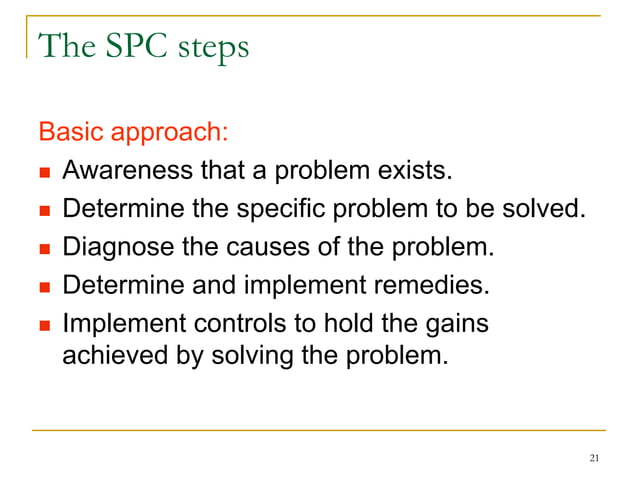 The SPC steps

Basic approach:
- Awareness that a problem exists.
- Determine the specific problem to be solved.
- Diagnose the causes of the problem.
- Determine and implement remedies.
- Implement controls to hold the gains achieved by solving the problem.

21